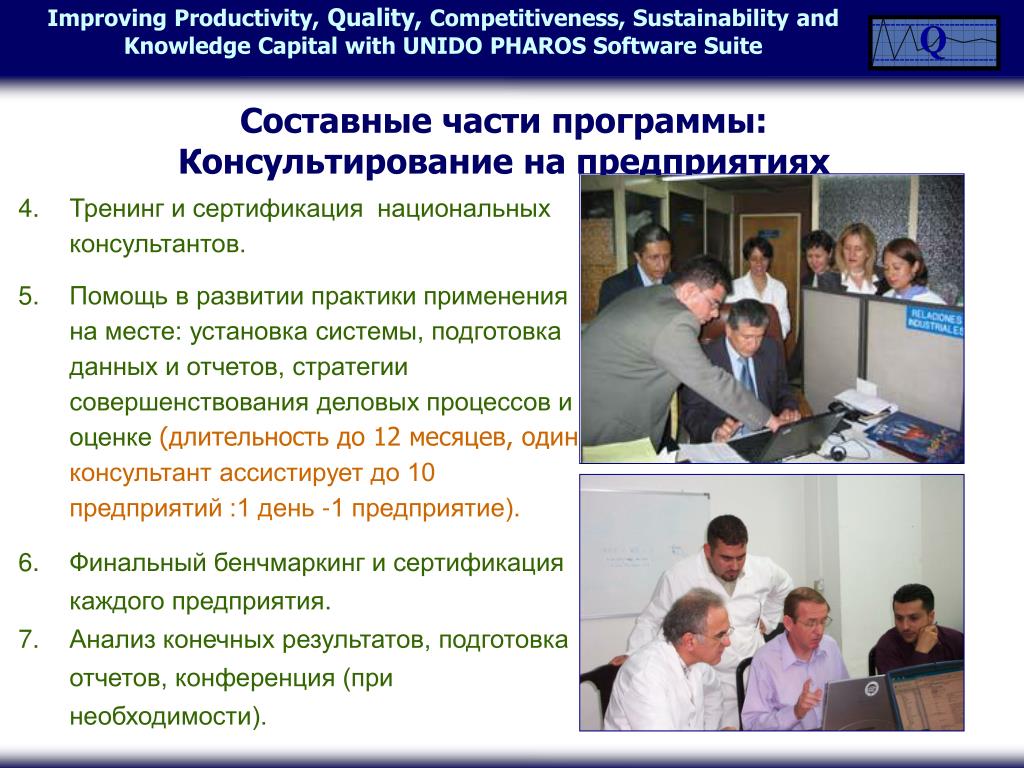 Improving Productivity, Quality, Competitiveness, Sustainability and Knowledge Capital with UNIDO PHAROS Software Suite

Q

Составные части программы: Консультирование на предприятиях

4. Тренинг и сертификация национальных консультантов.

5. Помощь в развитии практики применения на месте: установка системы, подготовка данных и отчетов, стратегии совершенствования деловых процессов и оценке (длительность до 12 месяцев, один консультант ассистирует до 10 предприятий :1 день -1 предприятие).

6. Финальный бенчмаркинг и сертификация каждого предприятия.

7. Анализ конечных результатов, подготовка отчетов, конференция (при необходимости).

RELACIONES INDUSTRIALES